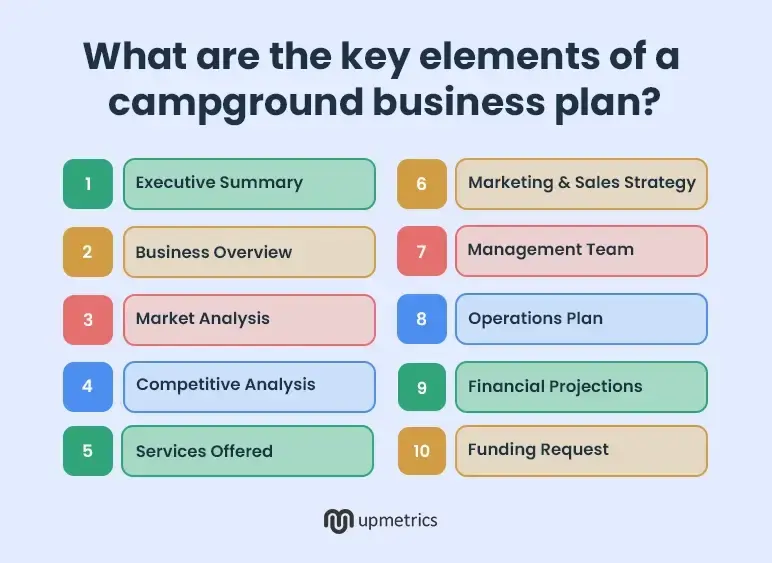 What are the key elements of a campground business plan?

1 Executive Summary

2 Business Overview

3 Market Analysis

4 Competitive Analysis

5 Services Offered

6 Marketing & Sales Strategy

7 Management Team

8 Operations Plan

9 Financial Projections

10 Funding Request

upmetrics